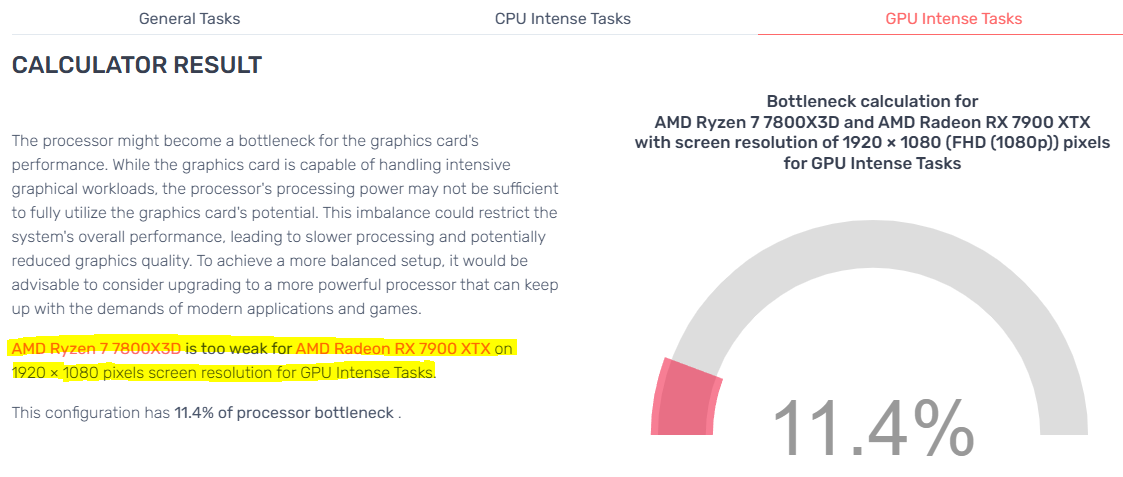 General Tasks
CPU Intense Tasks
GPU Intense Tasks

CALCULATOR RESULT

The processor might become a bottleneck for the graphics card's performance. While the graphics card is capable of handling intensive graphical workloads, the processor's processing power may not be sufficient to fully utilize the graphics card's potential. This imbalance could restrict the system's overall performance, leading to slower processing and potentially reduced graphics quality. To achieve a more balanced setup, it would be advisable to consider upgrading to a more powerful processor that can keep up with the demands of modern applications and games.

AMD Ryzen 7 7800X3D is too weak for AMD Radeon RX 7900 XTX on 1920 × 1080 pixels screen resolution for GPU Intense Tasks.

This configuration has 11.4% of processor bottleneck .

Bottleneck calculation for
AMD Ryzen 7 7800X3D and AMD Radeon RX 7900 XTX
with screen resolution of 1920 × 1080 (FHD (1080p)) pixels
for GPU Intense Tasks

11.4%